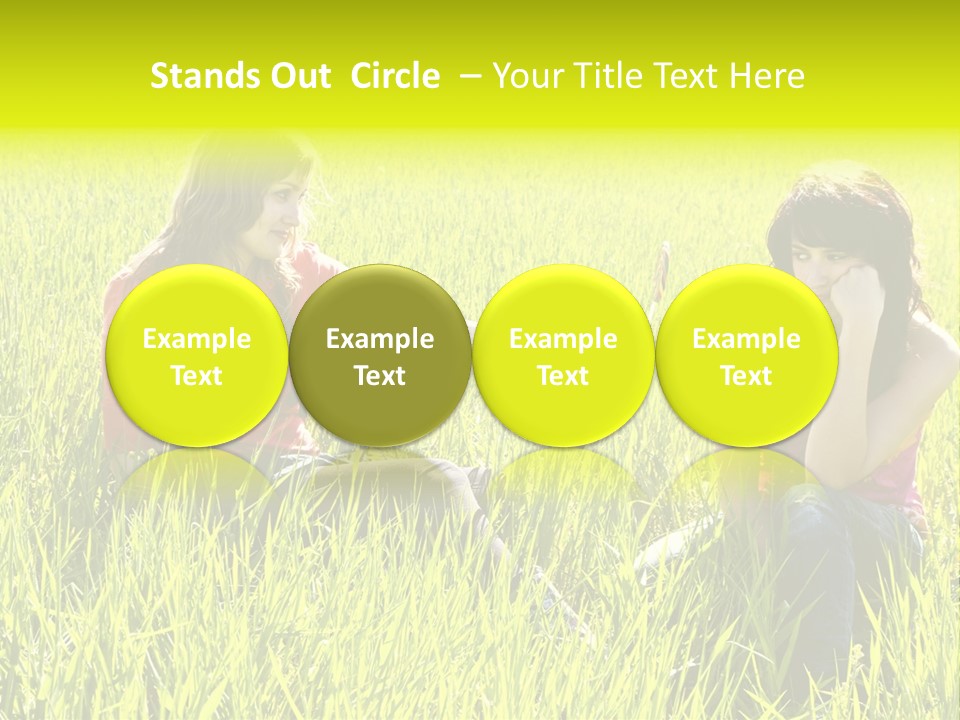 Stands Out  Circle  – Your Title Text Here

Example Text

Example Text

Example Text

Example Text